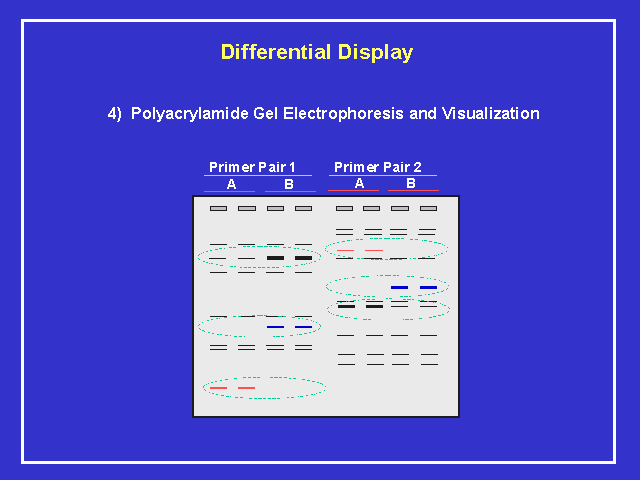 Differential Display

4) Polyacrylamide Gel Electrophoresis and Visualization

Primer Pair 1
A B

Primer Pair 2
A B